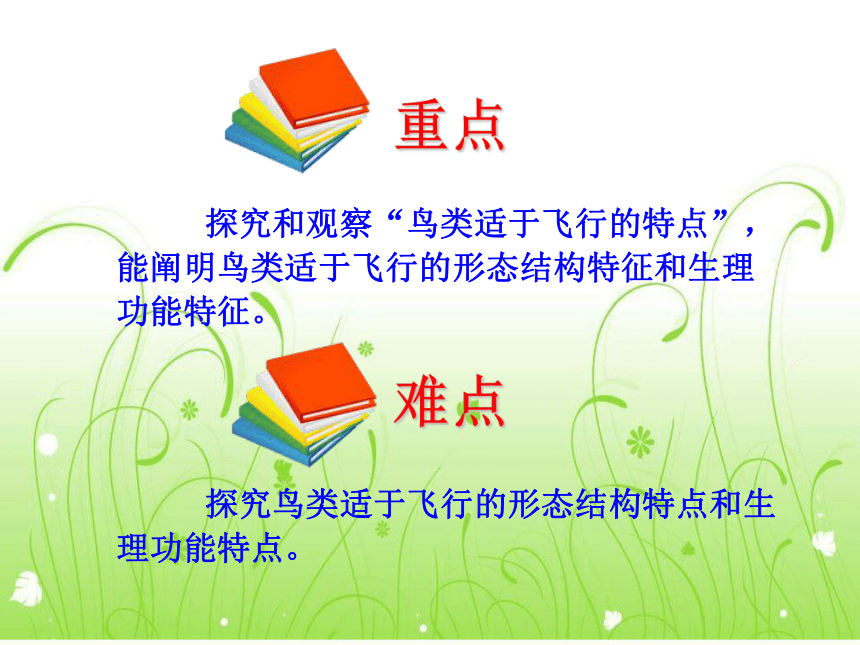 重点

探究和观察“鸟类适于飞行的特点”，能阐明鸟类适于飞行的形态结构特征和生理功能特征。

难点

探究鸟类适于飞行的形态结构特点和生理功能特点。